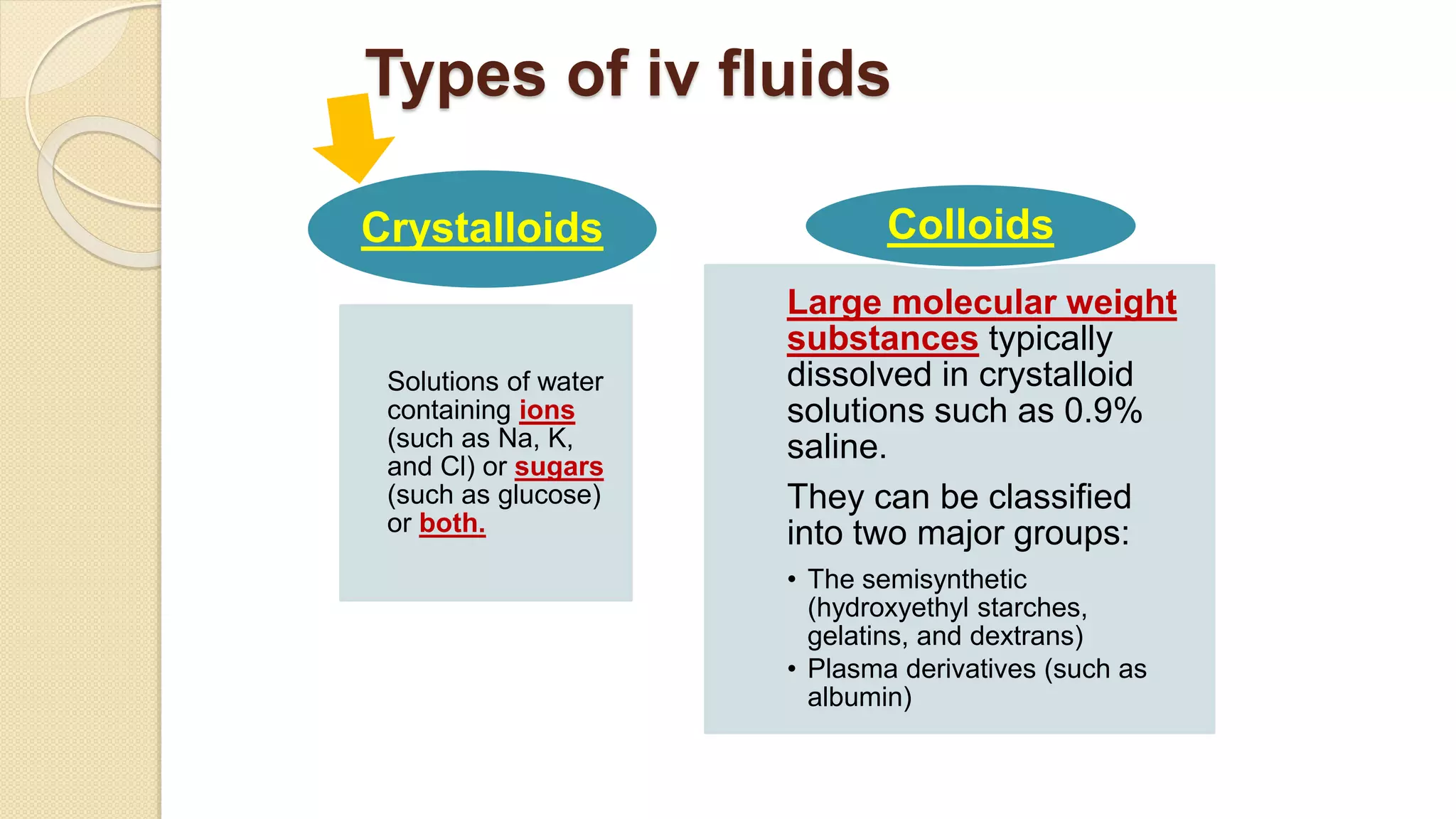 Types of iv fluids

Crystalloids

Solutions of water containing ions (such as Na, K, and Cl) or sugars (such as glucose) or both.

Colloids

Large molecular weight substances typically dissolved in crystalloid solutions such as 0.9% saline.

They can be classified into two major groups:

• The semisynthetic (hydroxyethyl starches, gelatins, and dextrans)
• Plasma derivatives (such as albumin)